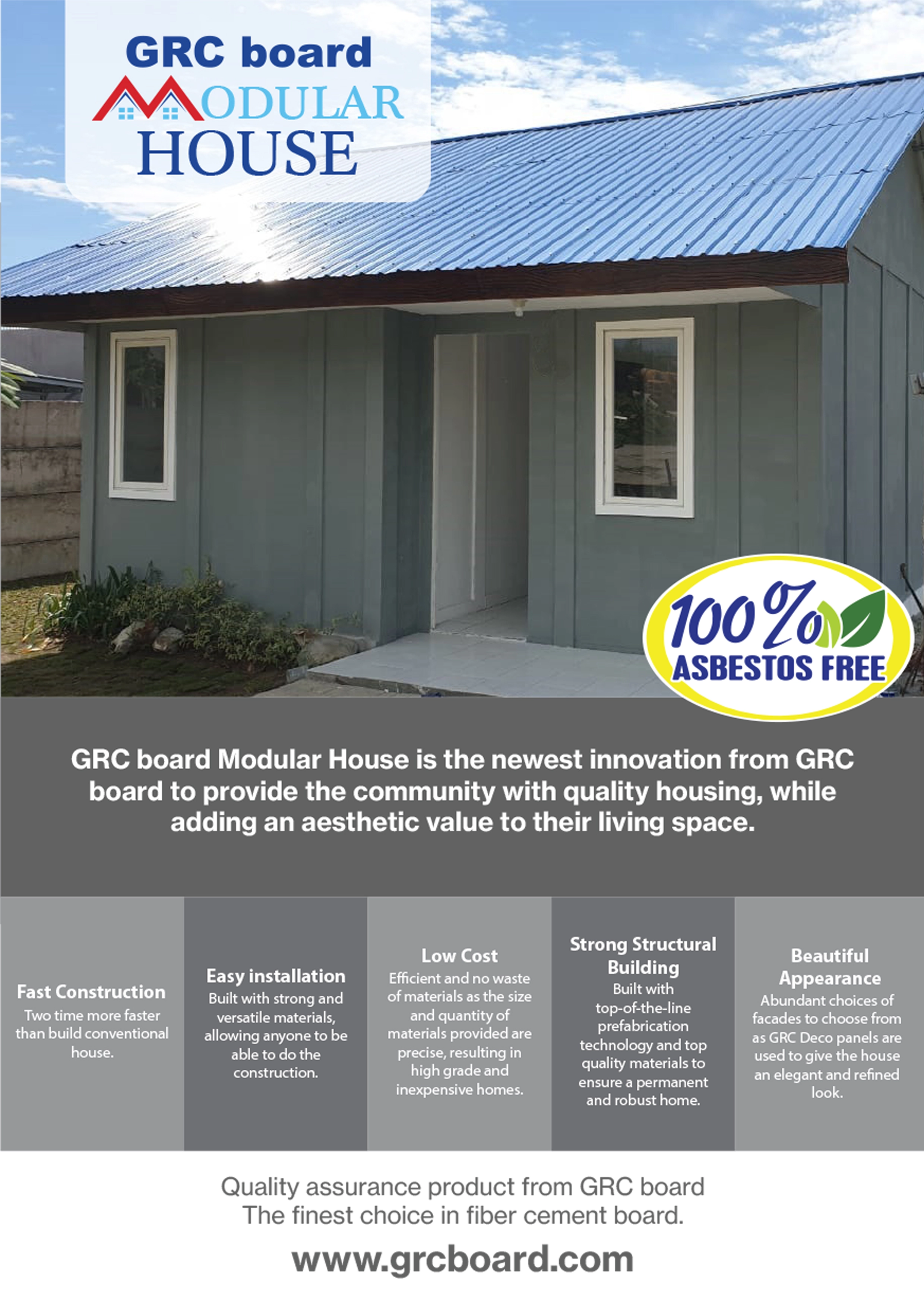 GRC board
MODULAR
HOUSE

100%
ASBESTOS FREE

GRC board Modular House is the newest innovation from GRC board to provide the community with quality housing, while adding an aesthetic value to their living space.

Fast Construction
Two time more faster than build conventional house.

Easy installation
Built with strong and versatile materials, allowing anyone to be able to do the construction.

Low Cost
Efficient and no waste of materials as the size and quantity of materials provided are precise, resulting in high grade and inexpensive homes.

Strong Structural Building
Built with top-of-the-line prefabrication technology and top quality materials to ensure a permanent and robust home.

Beautiful Appearance
Abundant choices of facades to choose from as GRC Deco panels are used to give the house an elegant and refined look.

Quality assurance product from GRC board
The finest choice in fiber cement board.

www.grcboard.com